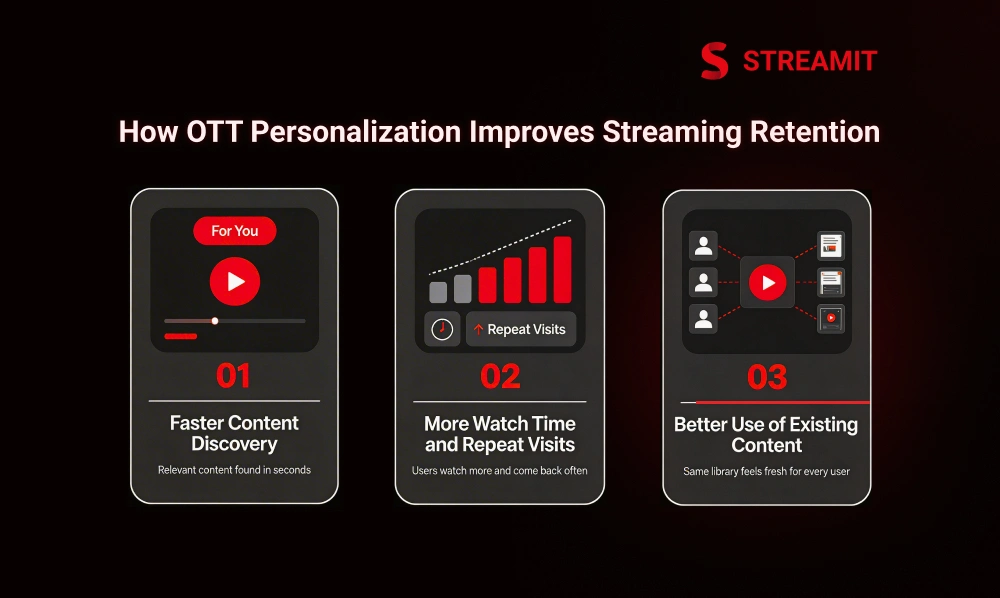 STREAMIT

How OTT Personalization Improves Streaming Retention

For You

01

Faster Content Discovery

Relevant content found in seconds

Repeat Visits

02

More Watch Time and Repeat Visits

Users watch more and come back often

03

Better Use of Existing Content

Same library feels fresh for every user